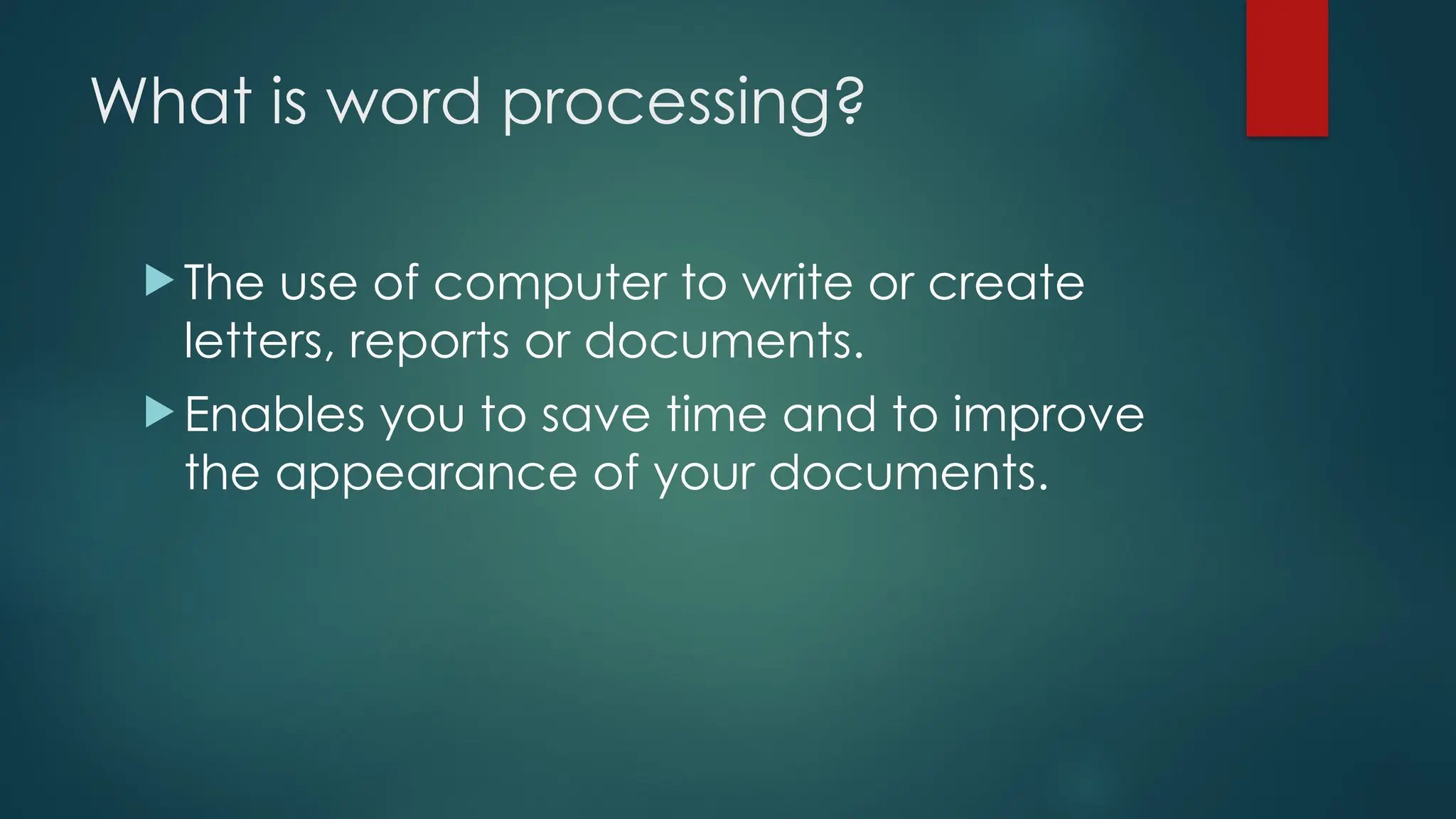 What is word processing?

The use of computer to write or create letters, reports or documents.

Enables you to save time and to improve the appearance of your documents.